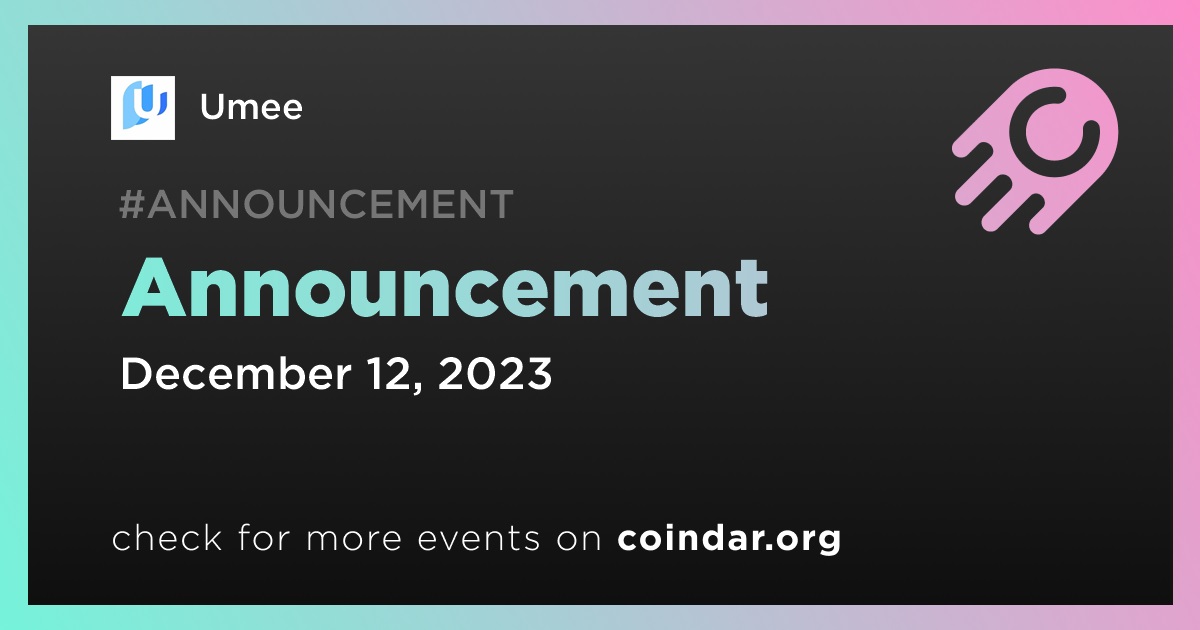 Umee

#ANNOUNCEMENT

Announcement

December 12, 2023

check for more events on coindar.org